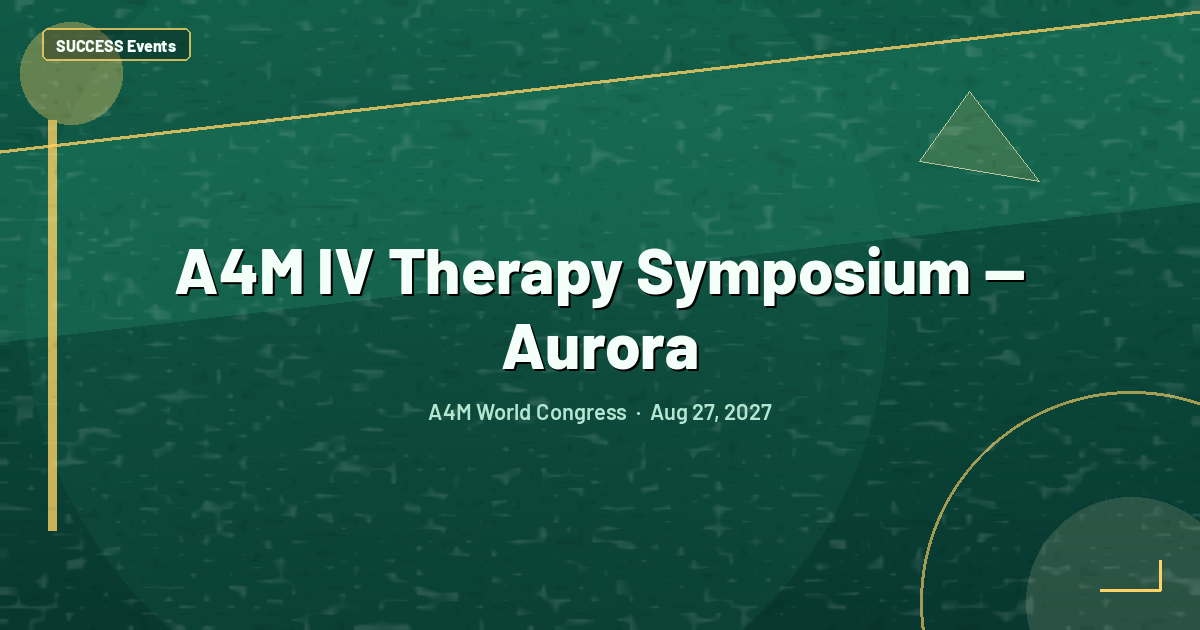 SUCCESS Events

A4M IV Therapy Symposium — Aurora

A4M World Congress · Aug 27, 2027